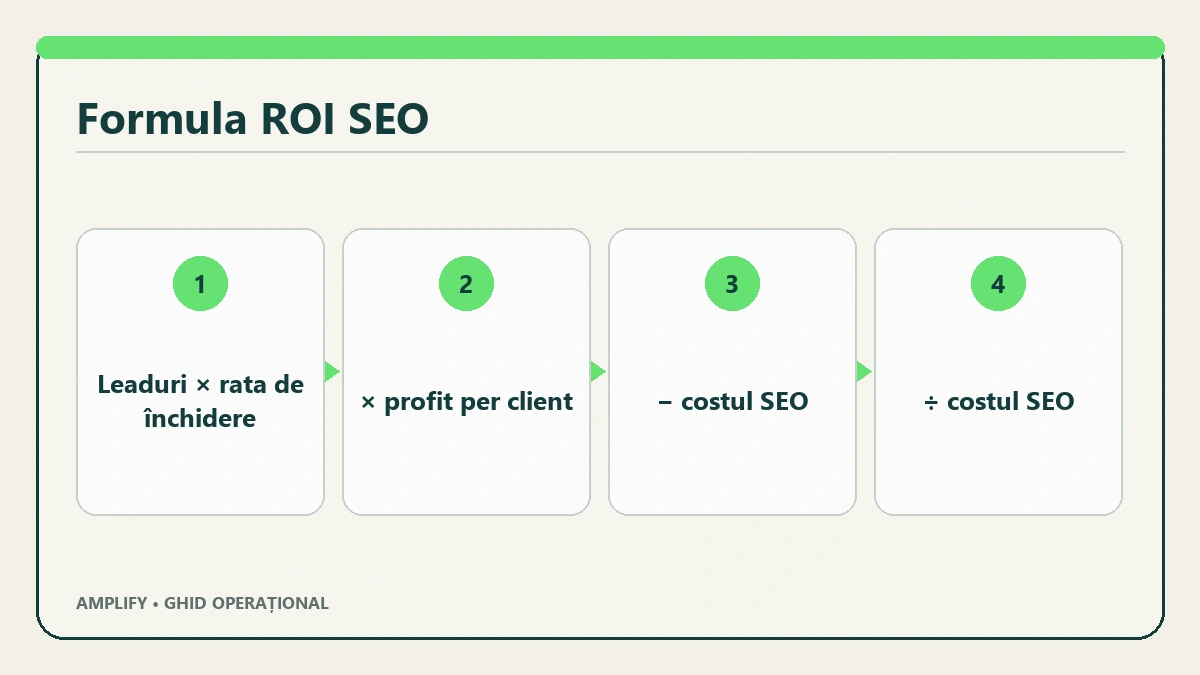 Formula ROI SEO

1

Leaduri × rata de închidere

2

× profit per client

3

− costul SEO

4

÷ costul SEO

AMPLIFY • GHID OPERAȚIONAL